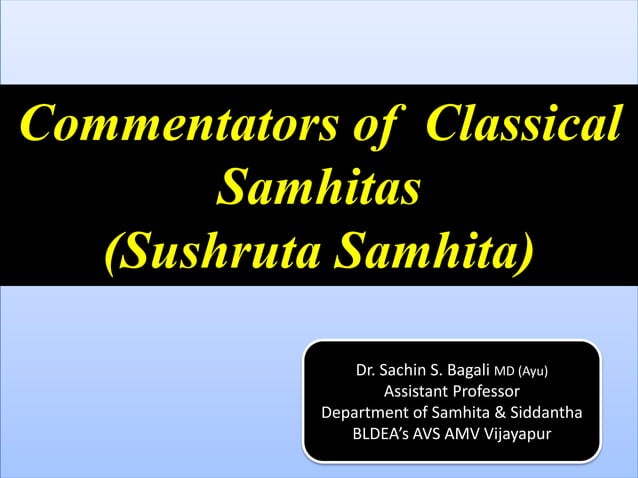 Commentators of Classical Samhitas (Sushruta Samhita)

Dr. Sachin S. Bagali MD (Ayu)
Assistant Professor
Department of Samhita & Siddantha
BLDEA's AVS AMV Vijayapur